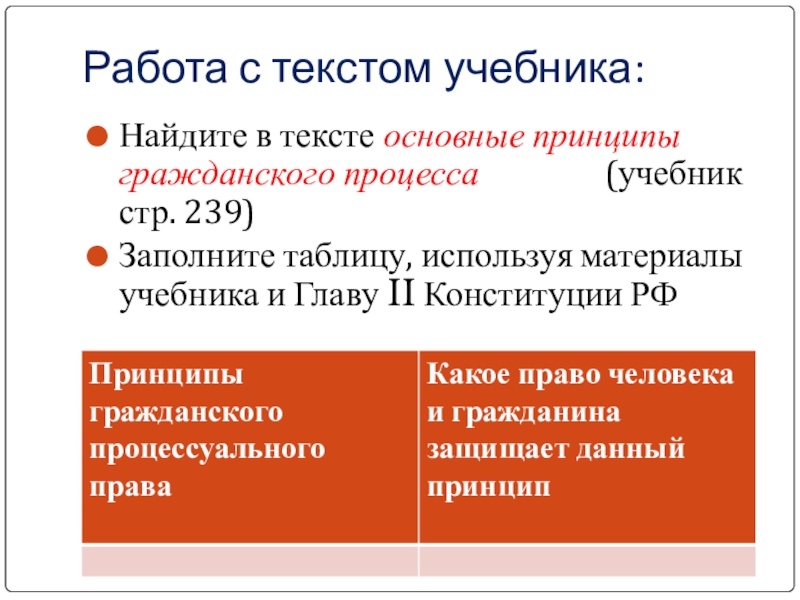 Работа с текстом учебника:

Найдите в тексте основные принципы гражданского процесса (учебник стр. 239)

Заполните таблицу, используя материалы учебника и Главу II Конституции РФ

| Принципы гражданского процессуального права | Какое право человека и гражданина защищает данный принцип |
|---|---|
| | |